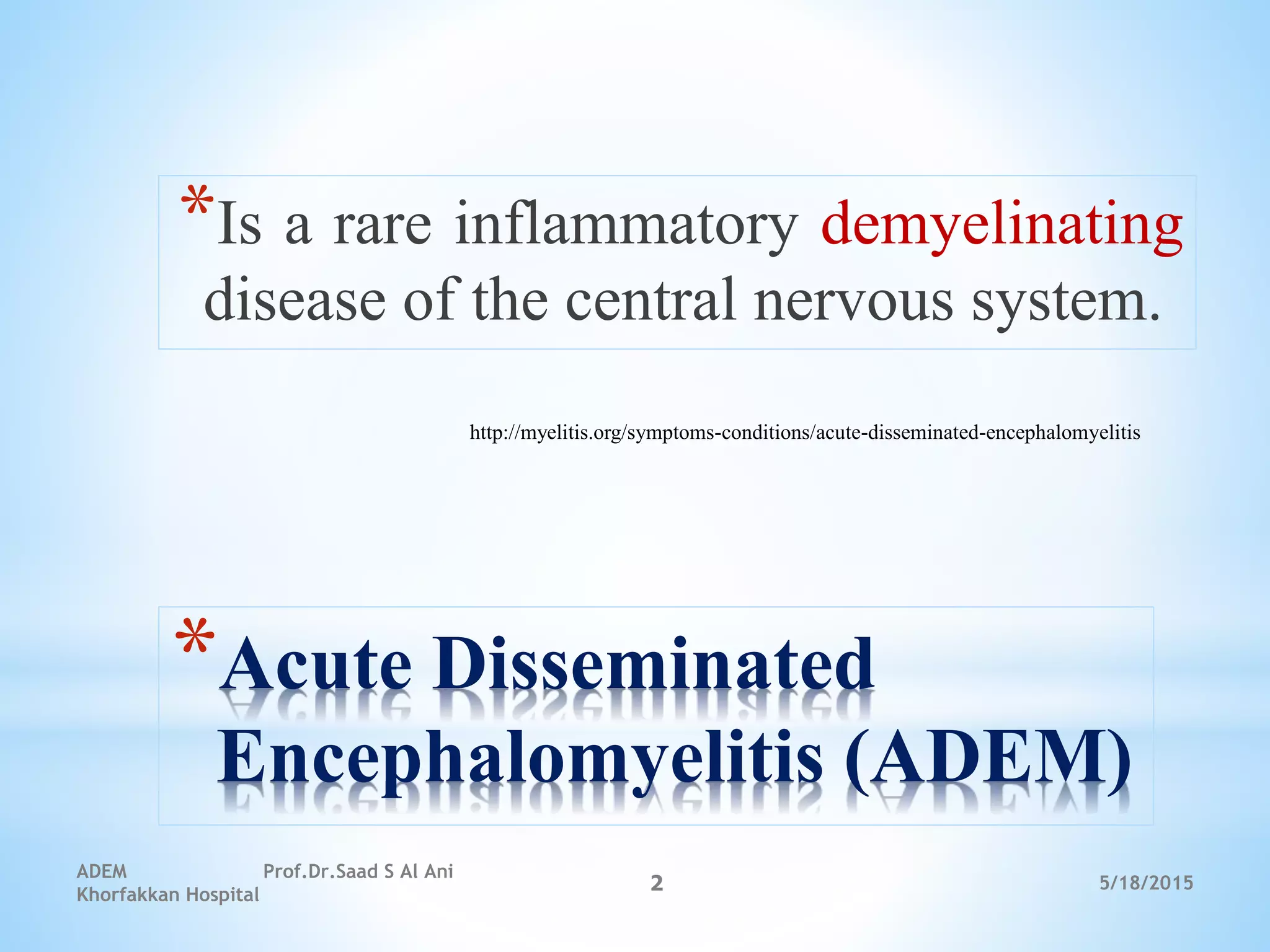 *Is a rare inflammatory demyelinating disease of the central nervous system.

http://myelitis.org/symptoms-conditions/acute-disseminated-encephalomyelitis

*Acute Disseminated Encephalomyelitis (ADEM)

ADEM Prof.Dr.Saad S Al Ani Khorfakkan Hospital

2

5/18/2015